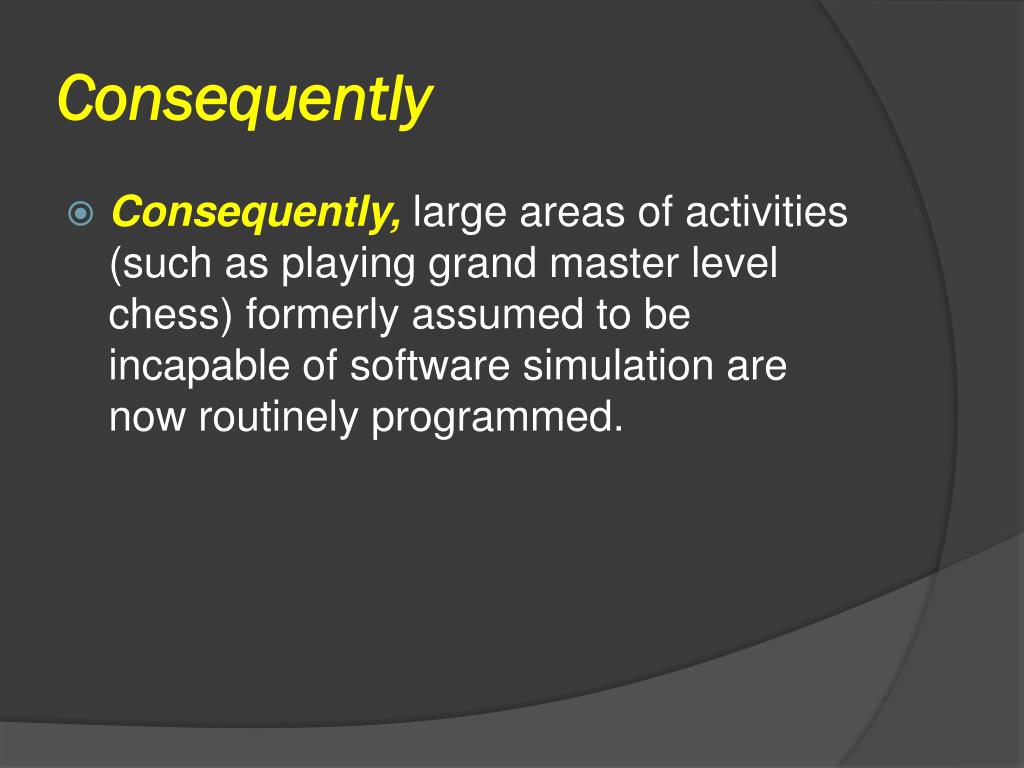 Consequently

Consequently, large areas of activities (such as playing grand master level chess) formerly assumed to be incapable of software simulation are now routinely programmed.